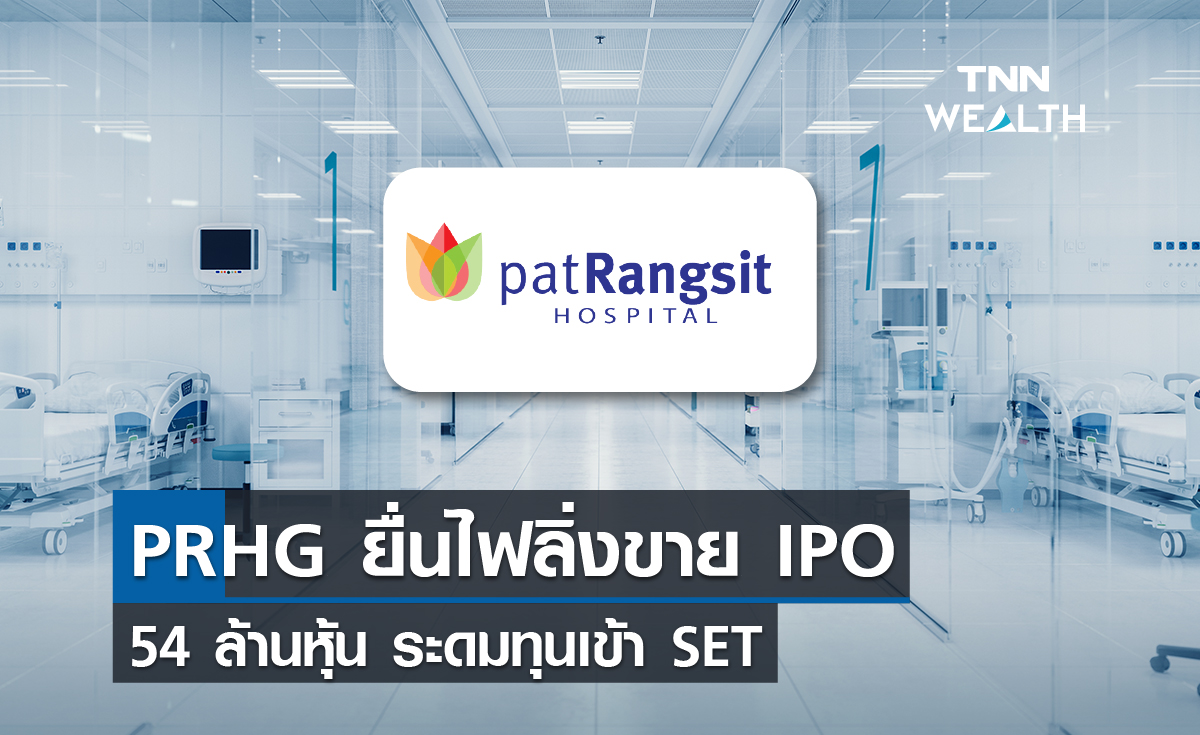 TNN WEALTH

patRangsit
HOSPITAL

PRHG ยื่นไฟลิ่งขาย IPO

54 ล้านหุ้น ระดมทุนเข้า SET